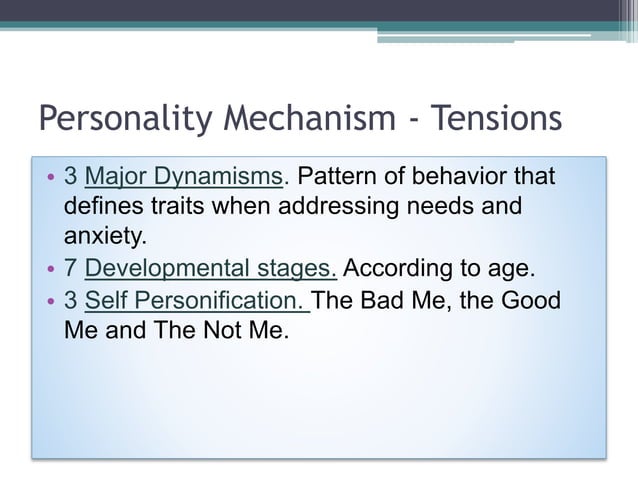 Personality Mechanism - Tensions

• 3 Major Dynamisms. Pattern of behavior that defines traits when addressing needs and anxiety.
• 7 Developmental stages. According to age.
• 3 Self Personification. The Bad Me, the Good Me and The Not Me.